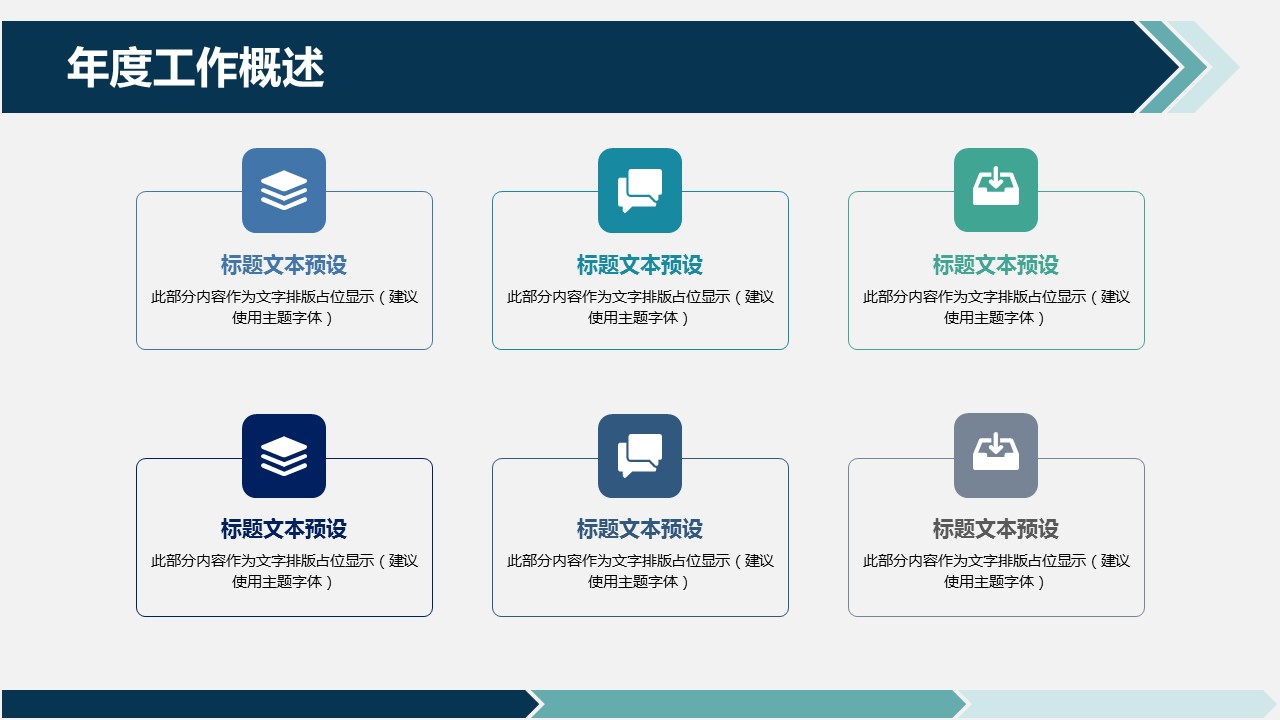 年度工作概述

标题文本预设
此部分内容作为文字排版占位显示（建议使用主题字体）

标题文本预设
此部分内容作为文字排版占位显示（建议使用主题字体）

标题文本预设
此部分内容作为文字排版占位显示（建议使用主题字体）

标题文本预设
此部分内容作为文字排版占位显示（建议使用主题字体）

标题文本预设
此部分内容作为文字排版占位显示（建议使用主题字体）

标题文本预设
此部分内容作为文字排版占位显示（建议使用主题字体）